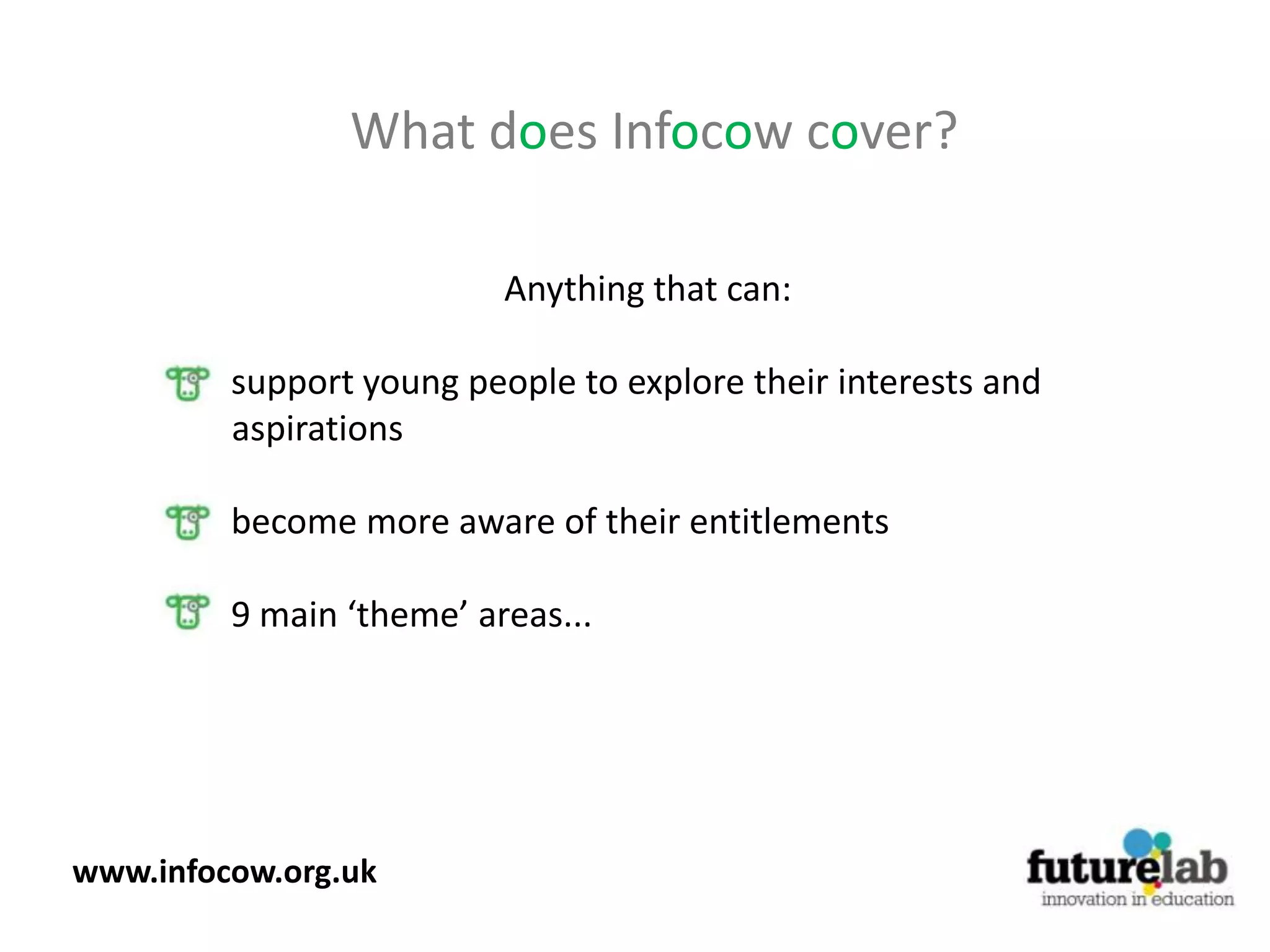 What does Infocow cover?

Anything that can:

support young people to explore their interests and aspirations

become more aware of their entitlements

9 main ‘theme’ areas...

www.infocow.org.uk

futurelab
innovation in education